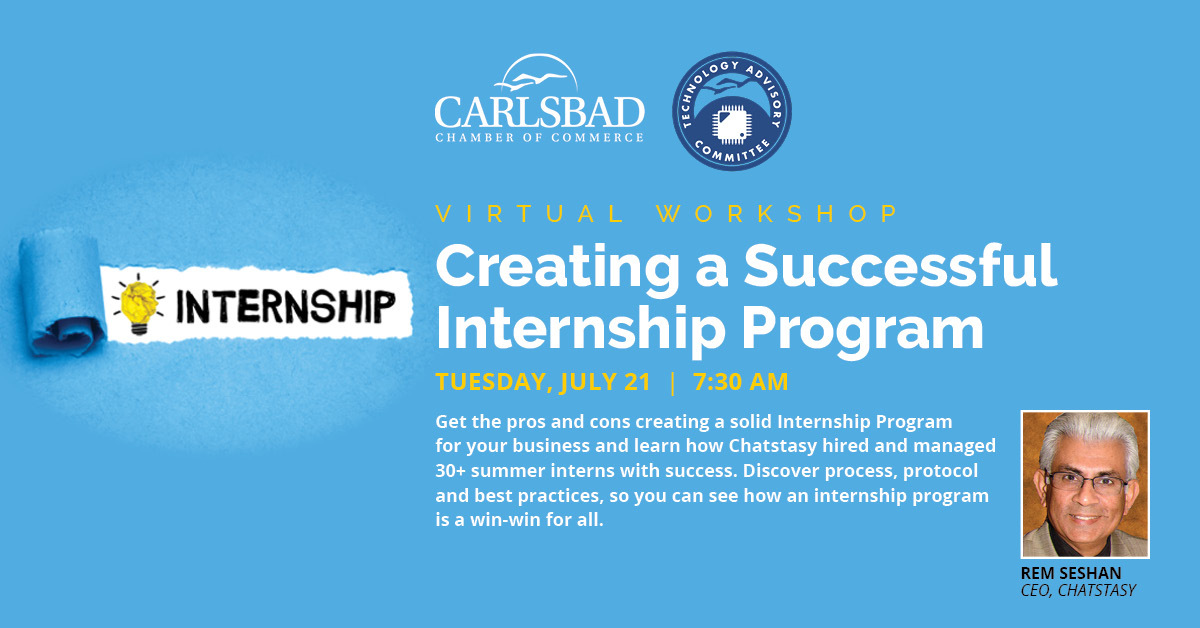 CARLSBAD
CHAMBER OF COMMERCE

TECHNOLOGY ADVISORY COMMITTEE

INTERNSHIP

VIRTUAL WORKSHOP

Creating a Successful Internship Program

TUESDAY, JULY 21 | 7:30 AM

Get the pros and cons creating a solid Internship Program for your business and learn how Chatstasy hired and managed 30+ summer interns with success. Discover process, protocol and best practices, so you can see how an internship program is a win-win for all.

REM SESHAN
CEO, CHATSTASY